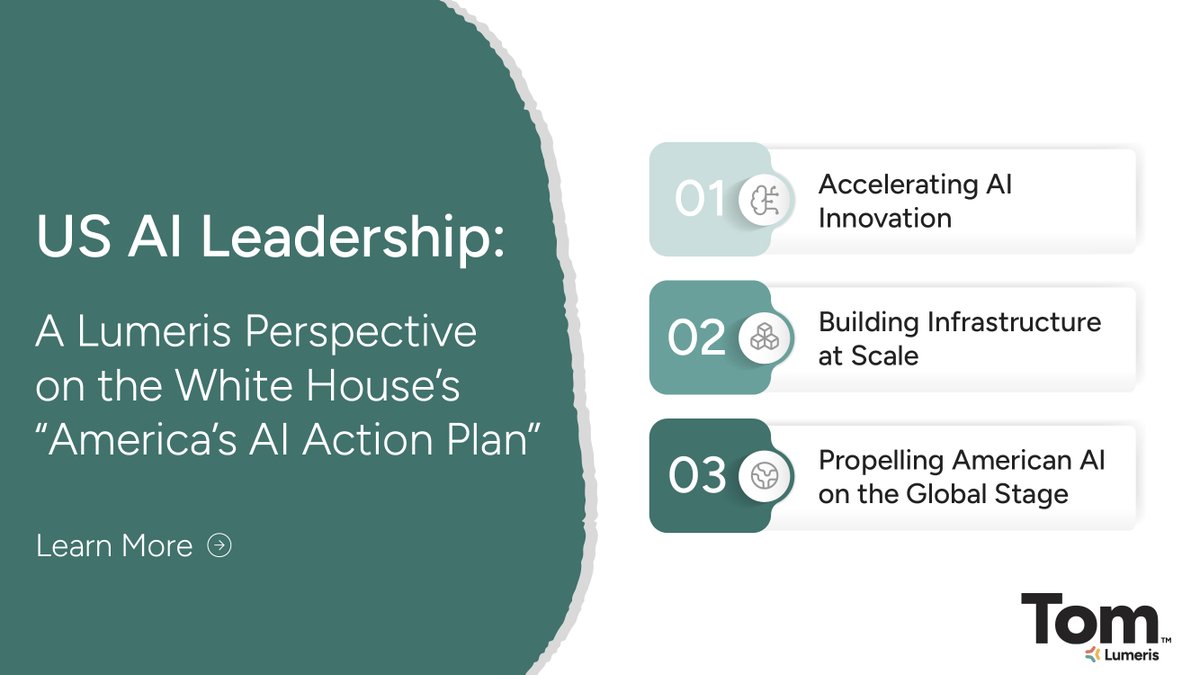 US AI Leadership:

A Lumeris Perspective on the White House's "America's AI Action Plan"

Learn More

01 Accelerating AI Innovation

02 Building Infrastructure at Scale

03 Propelling American AI on the Global Stage

Tom™
Lumeris